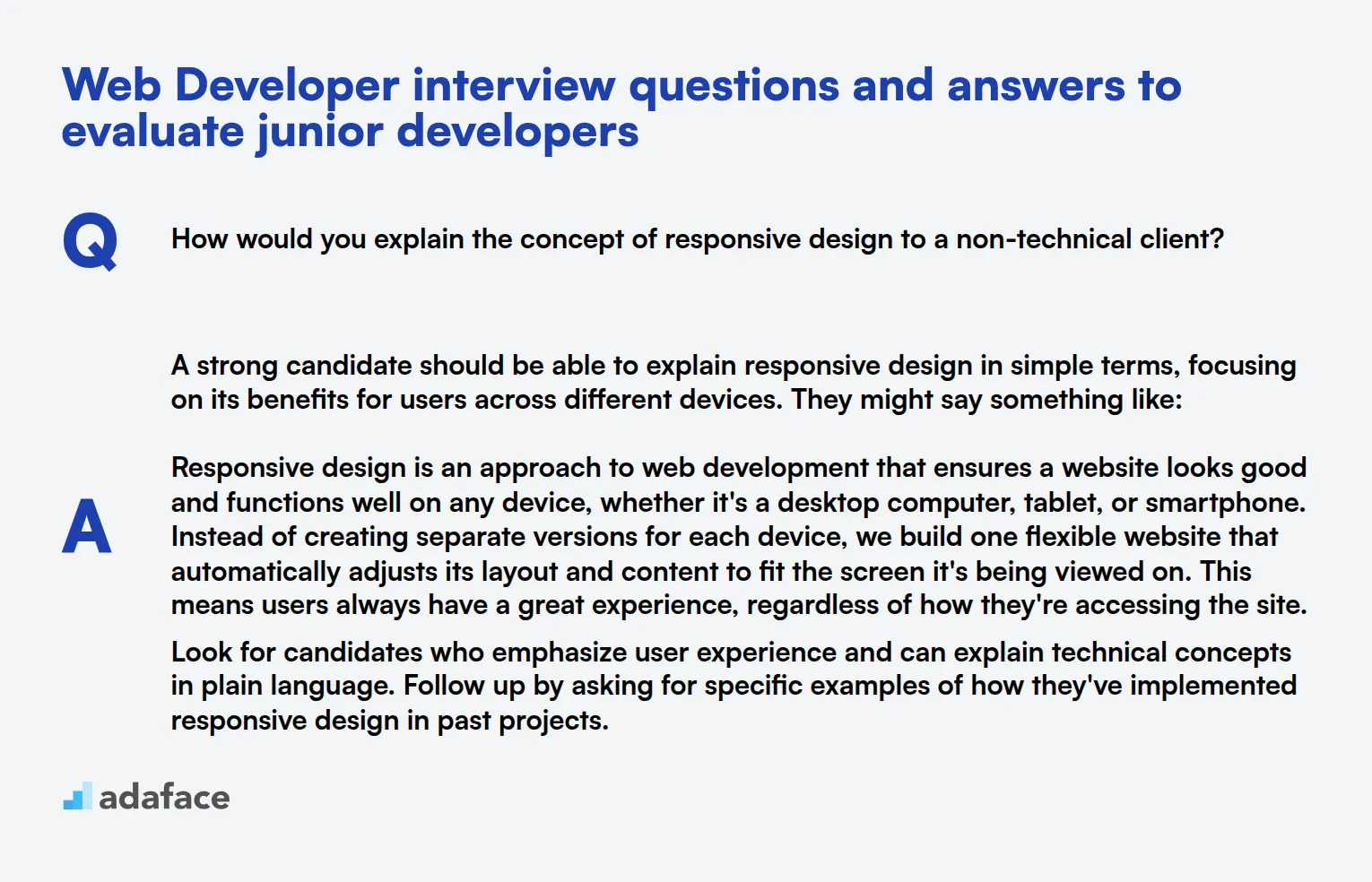 Web Developer interview questions and answers to evaluate junior developers

Q

How would you explain the concept of responsive design to a non-technical client?

A

A strong candidate should be able to explain responsive design in simple terms, focusing on its benefits for users across different devices. They might say something like:

Responsive design is an approach to web development that ensures a website looks good and functions well on any device, whether it's a desktop computer, tablet, or smartphone. Instead of creating separate versions for each device, we build one flexible website that automatically adjusts its layout and content to fit the screen it's being viewed on. This means users always have a great experience, regardless of how they're accessing the site.

Look for candidates who emphasize user experience and can explain technical concepts in plain language. Follow up by asking for specific examples of how they've implemented responsive design in past projects.

adaface